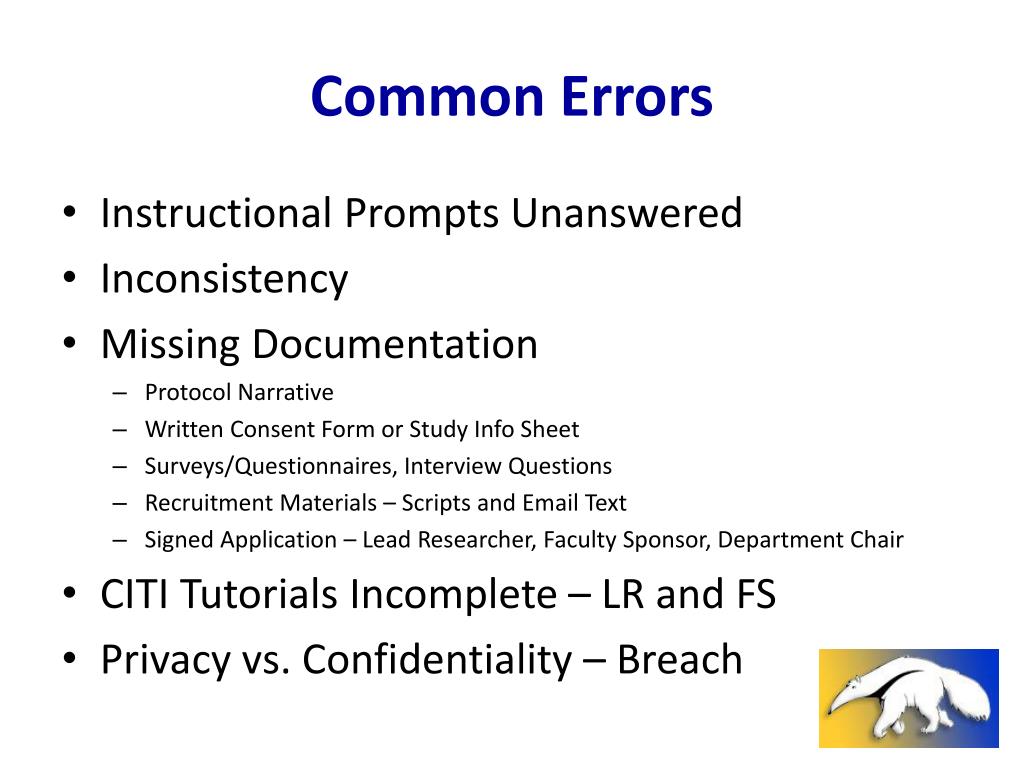 Common Errors

• Instructional Prompts Unanswered
• Inconsistency
• Missing Documentation
– Protocol Narrative
– Written Consent Form or Study Info Sheet
– Surveys/Questionnaires, Interview Questions
– Recruitment Materials – Scripts and Email Text
– Signed Application – Lead Researcher, Faculty Sponsor, Department Chair
• CITI Tutorials Incomplete – LR and FS
• Privacy vs. Confidentiality – Breach